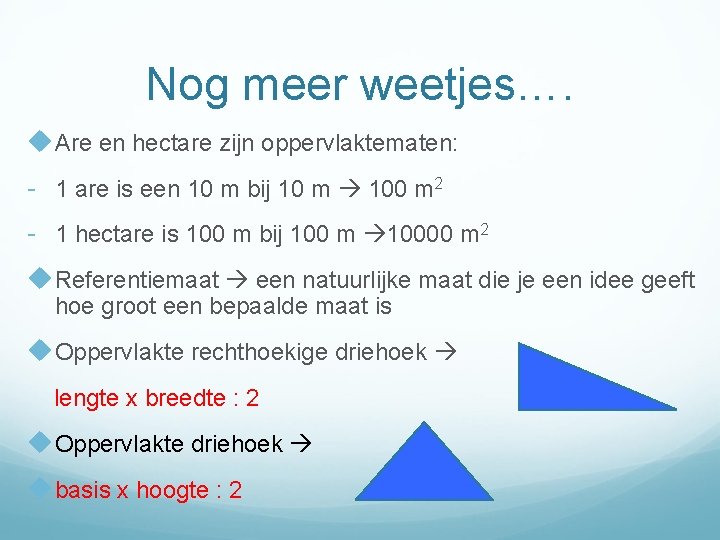 Nog meer weetjes….

Are en hectare zijn oppervlaktematen:

- 1 are is een 10 m bij 10 m → 100 $m^2$

- 1 hectare is 100 m bij 100 m →10000 $m^2$

Referentiemaat → een natuurlijke maat die je een idee geeft hoe groot een bepaalde maat is

Oppervlakte rechthoekige driehoek →

lengte x breedte : 2

Oppervlakte driehoek →

basis x hoogte : 2